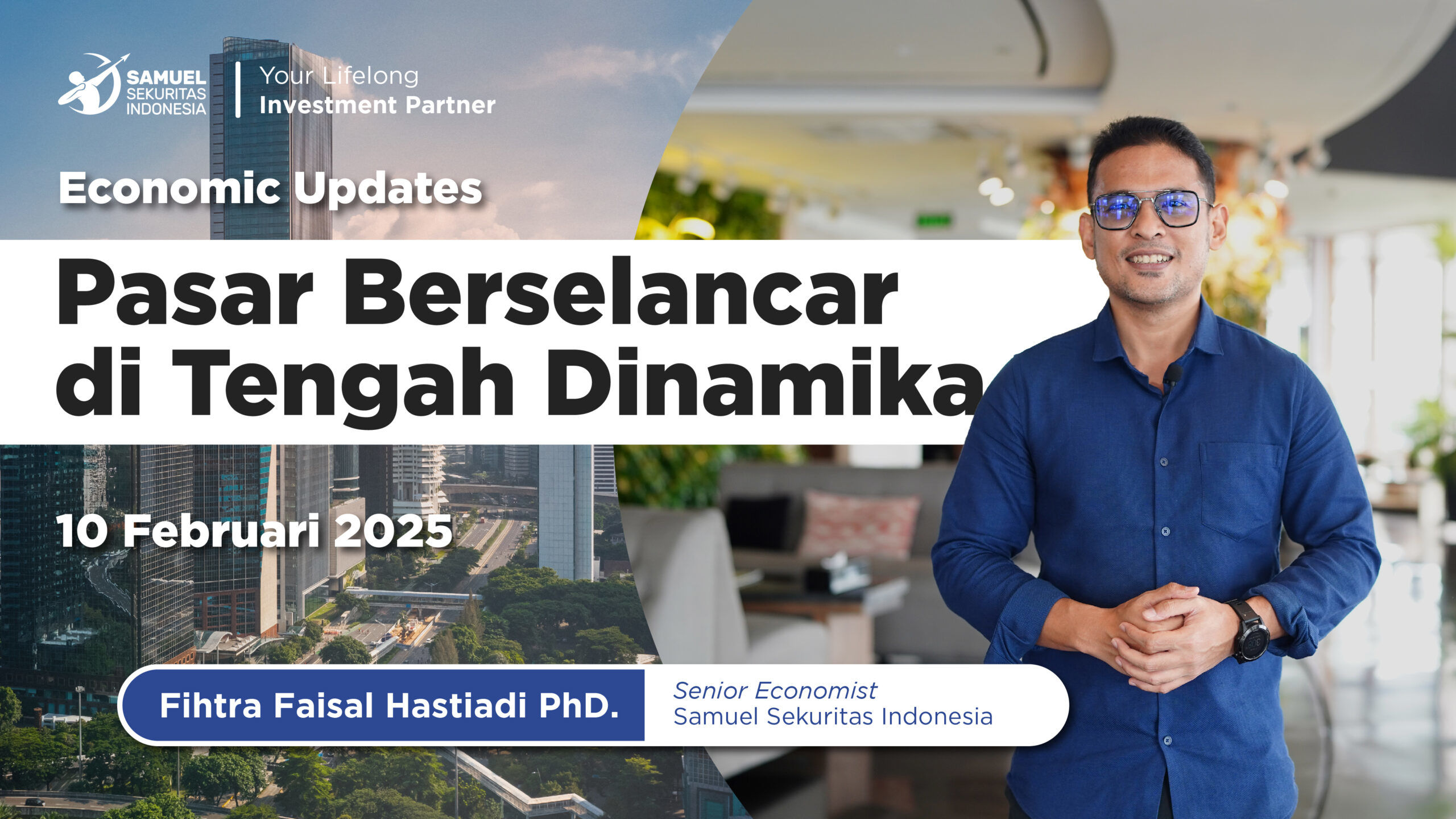 SAMUEL SEKURITAS INDONESIA

Your Lifelong Investment Partner

Economic Updates

Pasar Berselancar di Tengah Dinamika

10 Februari 2025

Fihtra Faisal Hastiadi PhD.

Senior Economist
Samuel Sekuritas Indonesia